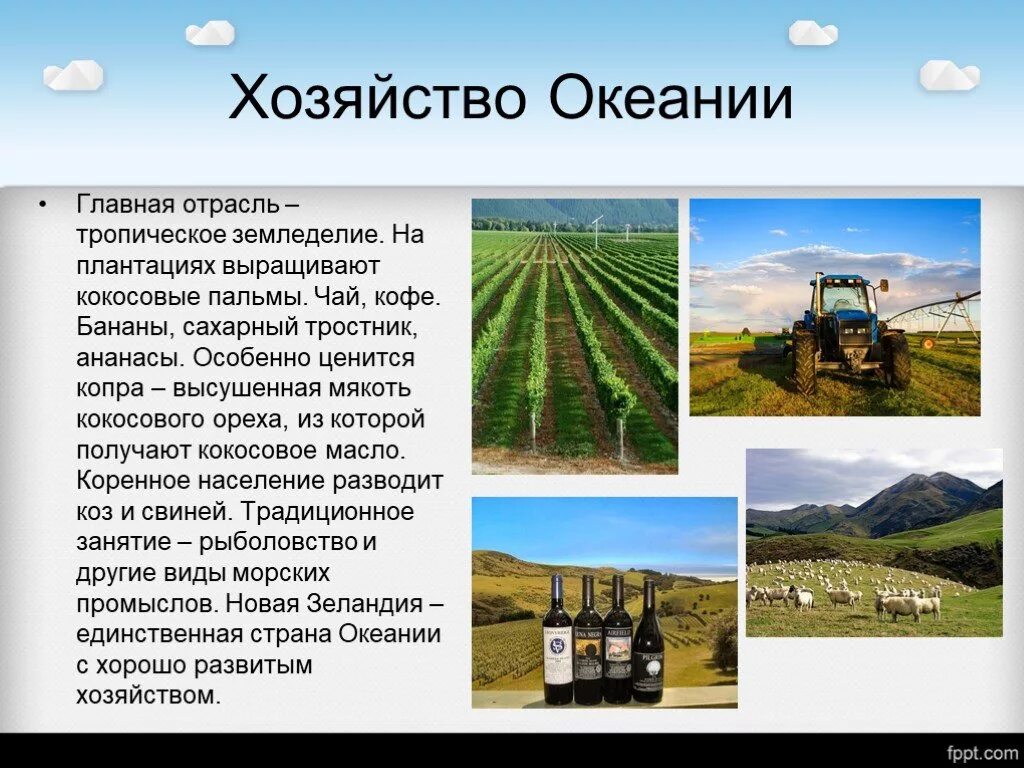 Хозяйство Океании

• Главная отрасль – тропическое земледелие. На плантациях выращивают кокосовые пальмы. Чай, кофе. Бананы, сахарный тростник, ананасы. Особенно ценится копра – высушенная мякоть кокосового ореха, из которой получают кокосовое масло. Коренное население разводит коз и свиней. Традиционное занятие – рыболовство и другие виды морских промыслов. Новая Зеландия – единственная страна Океании с хорошо развитым хозяйством.

fppt.com